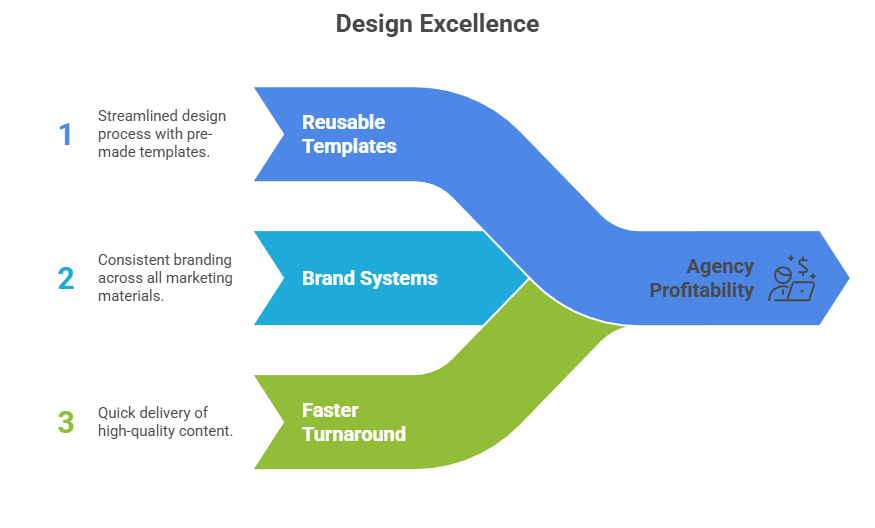 Design Excellence

1 Streamlined design process with pre-made templates.

Reusable Templates

2 Consistent branding across all marketing materials.

Brand Systems

3 Quick delivery of high-quality content.

Faster Turnaround

Agency Profitability